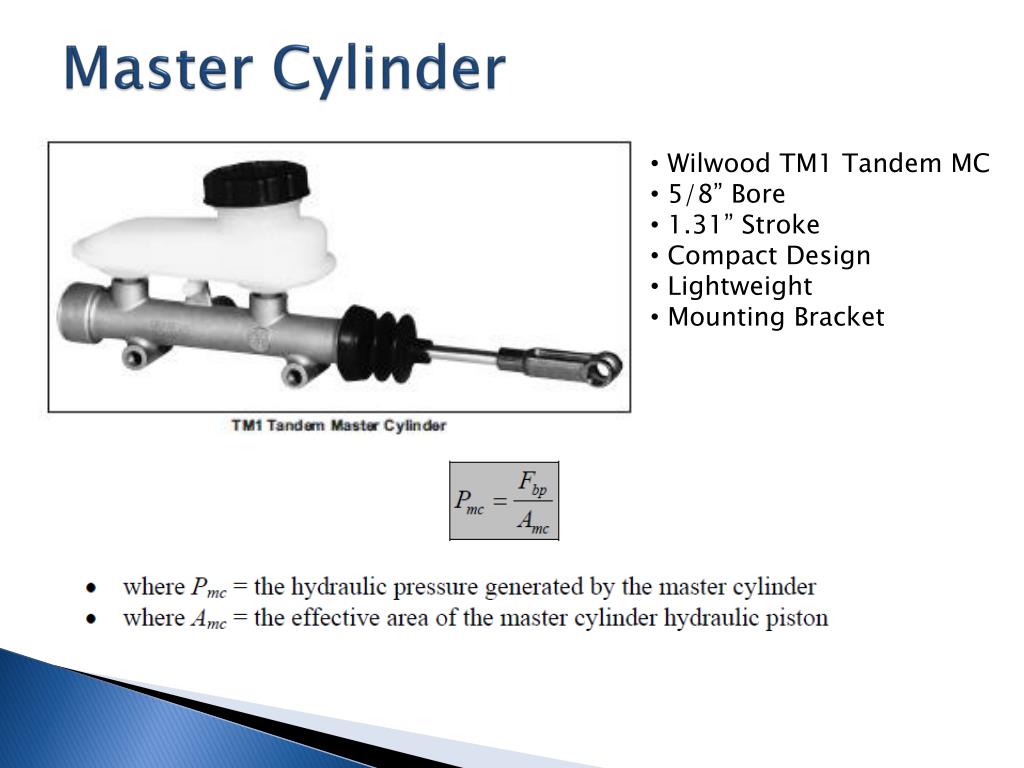 Master Cylinder

TM1 Tandem Master Cylinder

• Wilwood TM1 Tandem MC
• 5/8” Bore
• 1.31” Stroke
• Compact Design
• Lightweight
• Mounting Bracket

$P_{mc} = \frac{F_{bp}}{A_{mc}}$

• where $P_{mc}$ = the hydraulic pressure generated by the master cylinder
• where $A_{mc}$ = the effective area of the master cylinder hydraulic piston